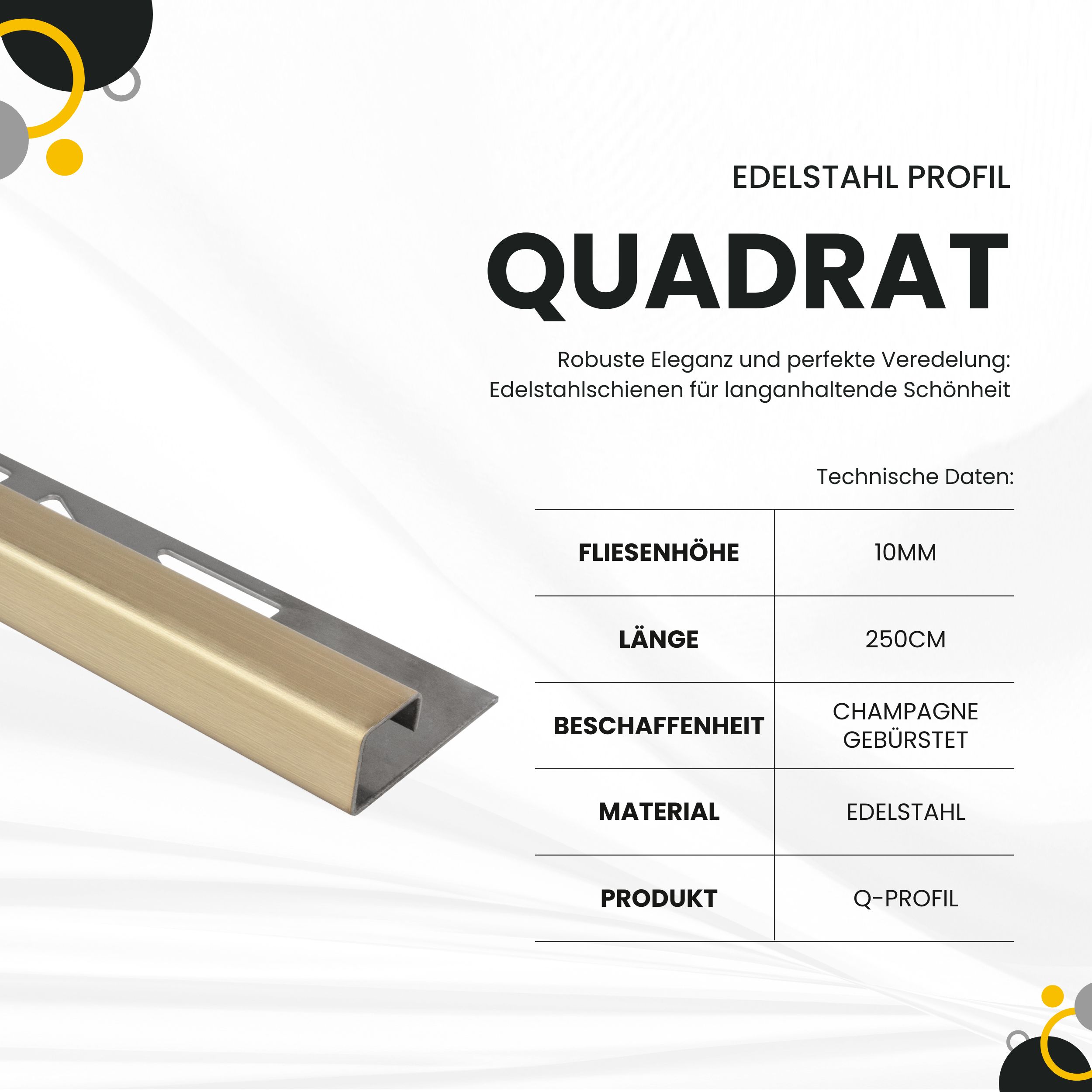 EDELSTAHL PROFIL

QUADRAT

Robuste Eleganz und perfekte Veredelung: Edelstahlschienen für langanhaltende Schönheit

Technische Daten:

| FLIESENHÖHE | 10MM |
|---|---|
| LÄNGE | 250CM |
| BESCHAFFENHEIT | CHAMPAGNE GEBÜRSTET |
| MATERIAL | EDELSTAHL |
| PRODUKT | Q-PROFIL |